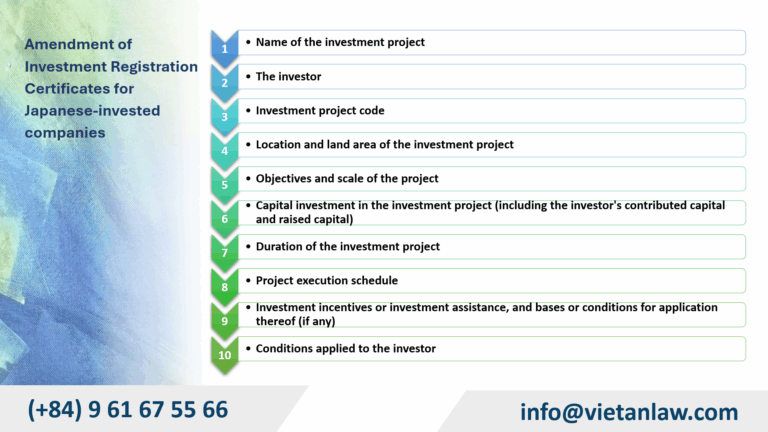 Amendment of Investment Registration Certificates for Japanese-invested companies

1
• Name of the investment project

2
• The investor

3
• Investment project code

4
• Location and land area of the investment project

5
• Objectives and scale of the project

6
• Capital investment in the investment project (including the investor's contributed capital and raised capital)

7
• Duration of the investment project

8
• Project execution schedule

9
• Investment incentives or investment assistance, and bases or conditions for application thereof (if any)

10
• Conditions applied to the investor

(+84) 9 61 67 55 66

info@vietanlaw.com